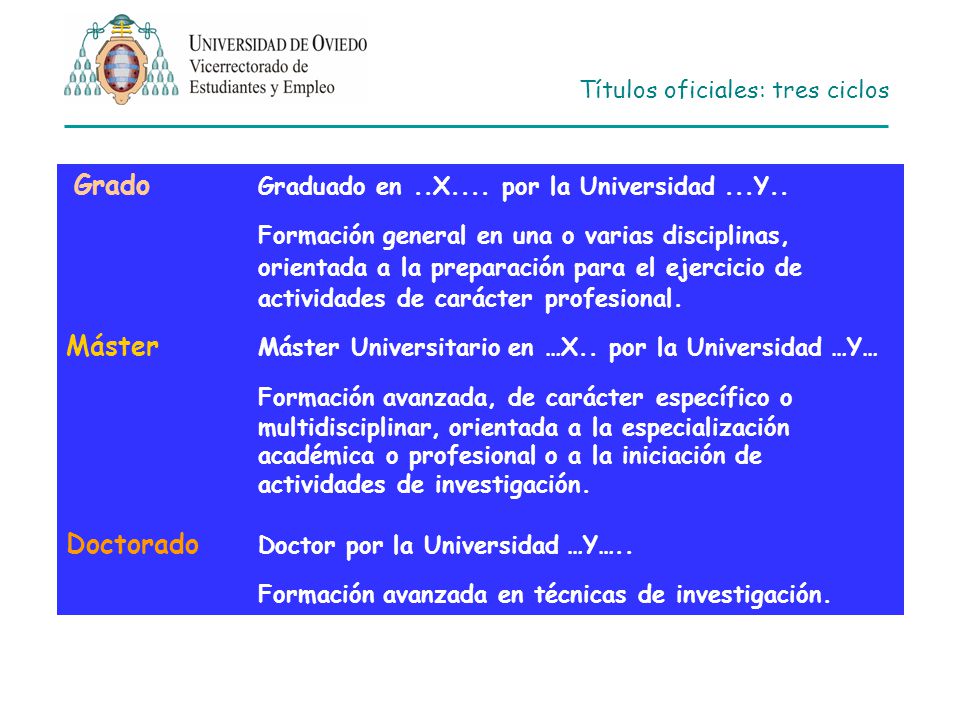 UNIVERSIDAD DE OVIEDO
Vicerrectorado de
Estudiantes y Empleo

Títulos oficiales: tres ciclos

Grado

Graduado en ..X.... por la Universidad ...Y..

Formación general en una o varias disciplinas, orientada a la preparación para el ejercicio de actividades de carácter profesional.

Máster

Máster Universitario en …X.. por la Universidad …Y…

Formación avanzada, de carácter específico o multidisciplinar, orientada a la especialización académica o profesional o a la iniciación de actividades de investigación.

Doctorado

Doctor por la Universidad …Y…..

Formación avanzada en técnicas de investigación.